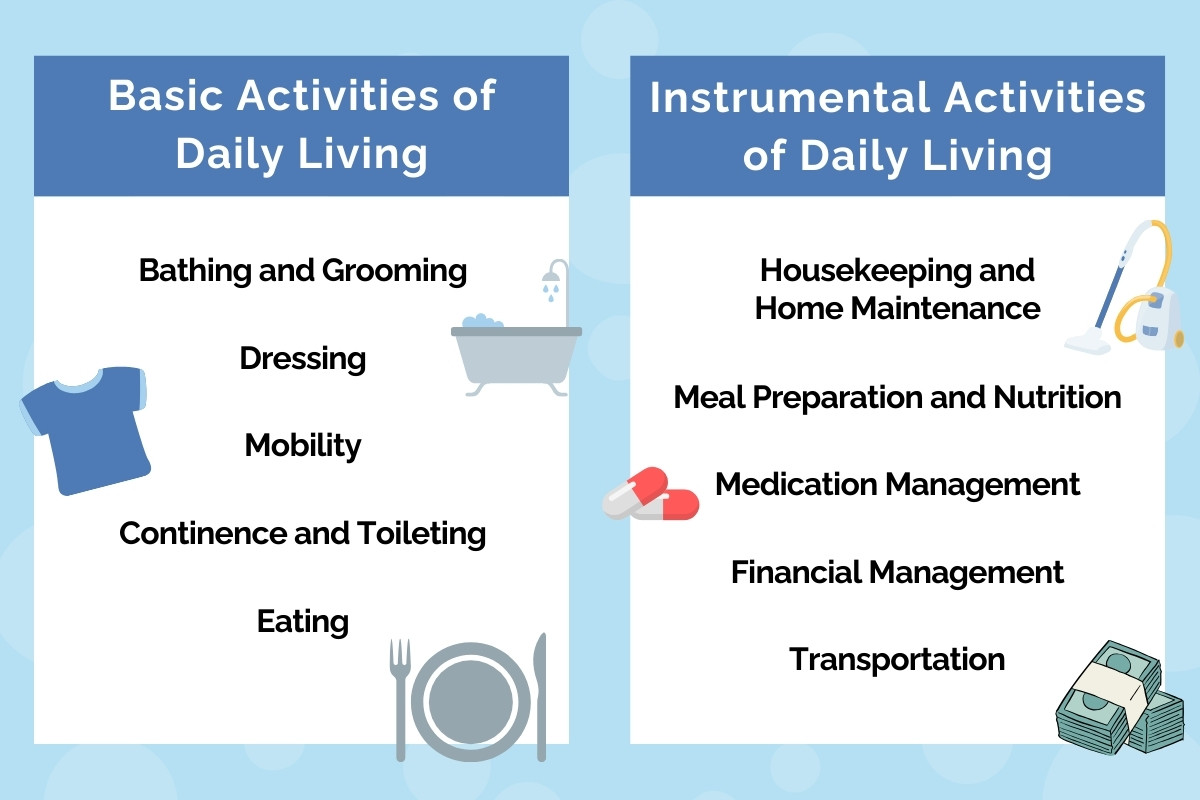 Basic Activities of Daily Living

Bathing and Grooming

Dressing

Mobility

Continence and Toileting

Eating

Instrumental Activities of Daily Living

Housekeeping and Home Maintenance

Meal Preparation and Nutrition

Medication Management

Financial Management

Transportation